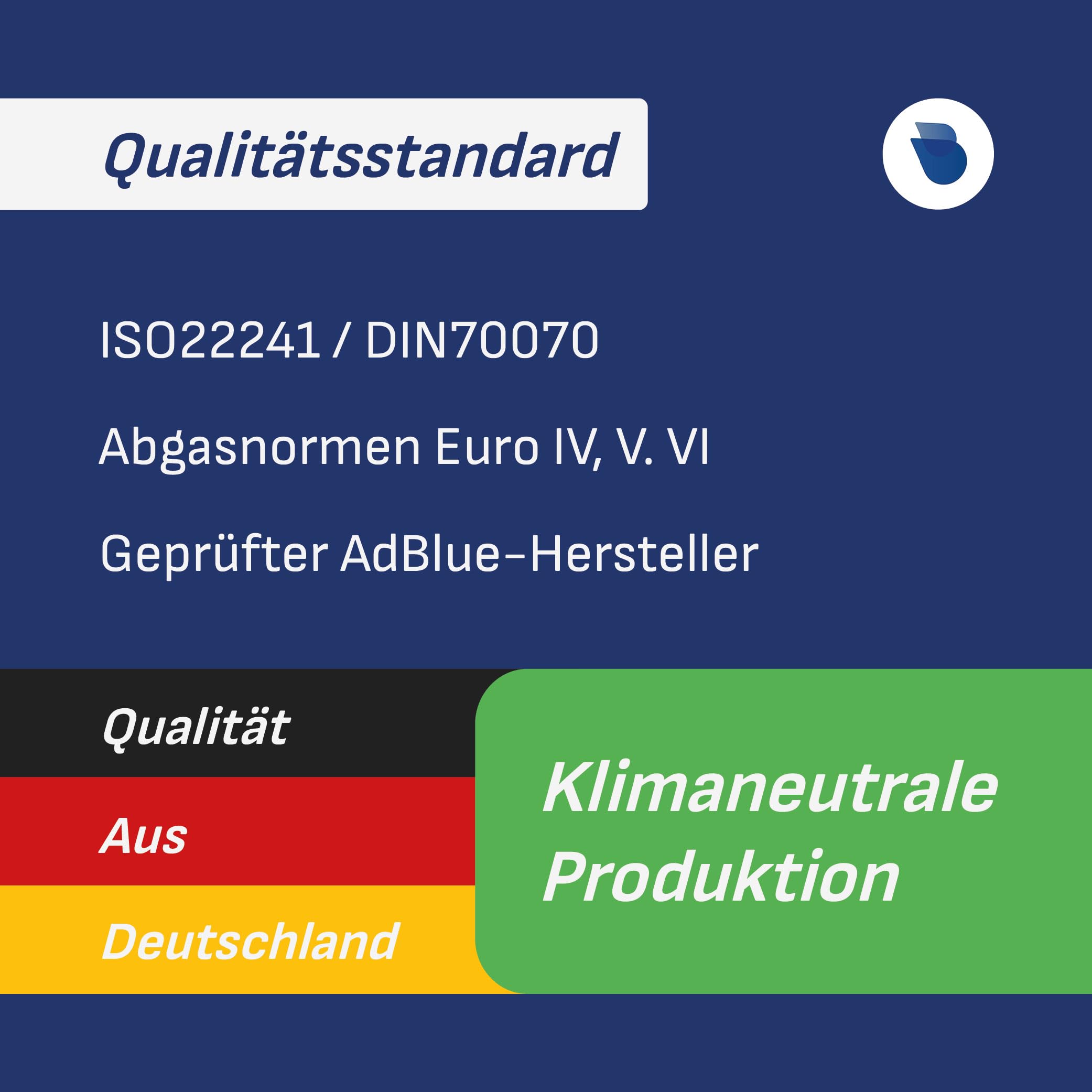 Qualitätsstandard

ISO22241 / DIN70070

Abgasnormen Euro IV, V. VI

Geprüfter AdBlue-Hersteller

Qualität
Aus
Deutschland

Klimaneutrale Produktion